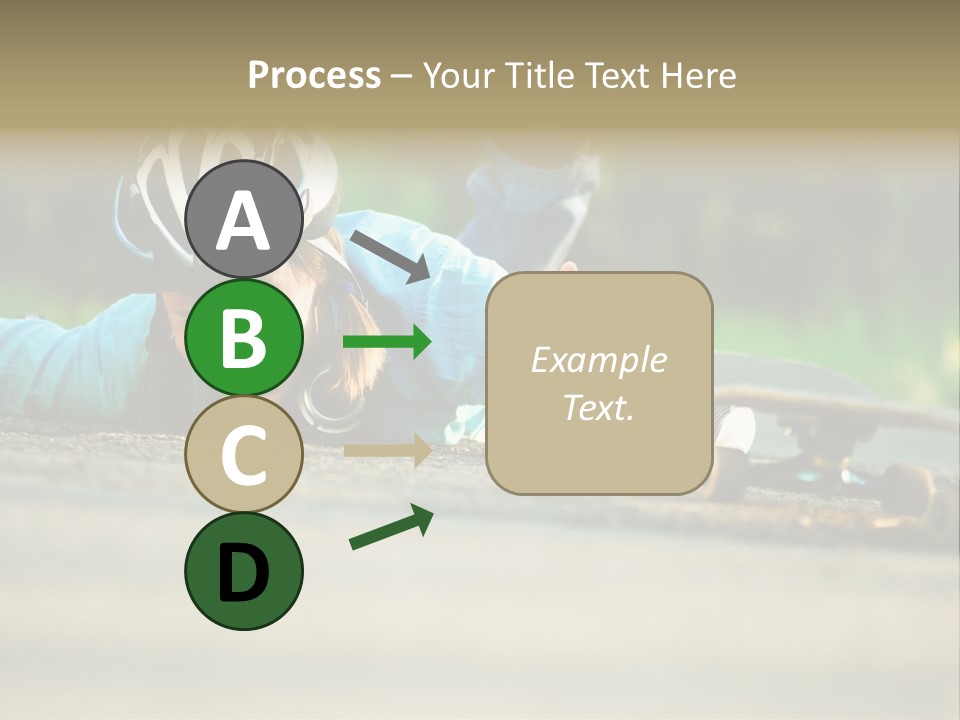 Process – Your Title Text Here

A

B

C

D

Example Text.